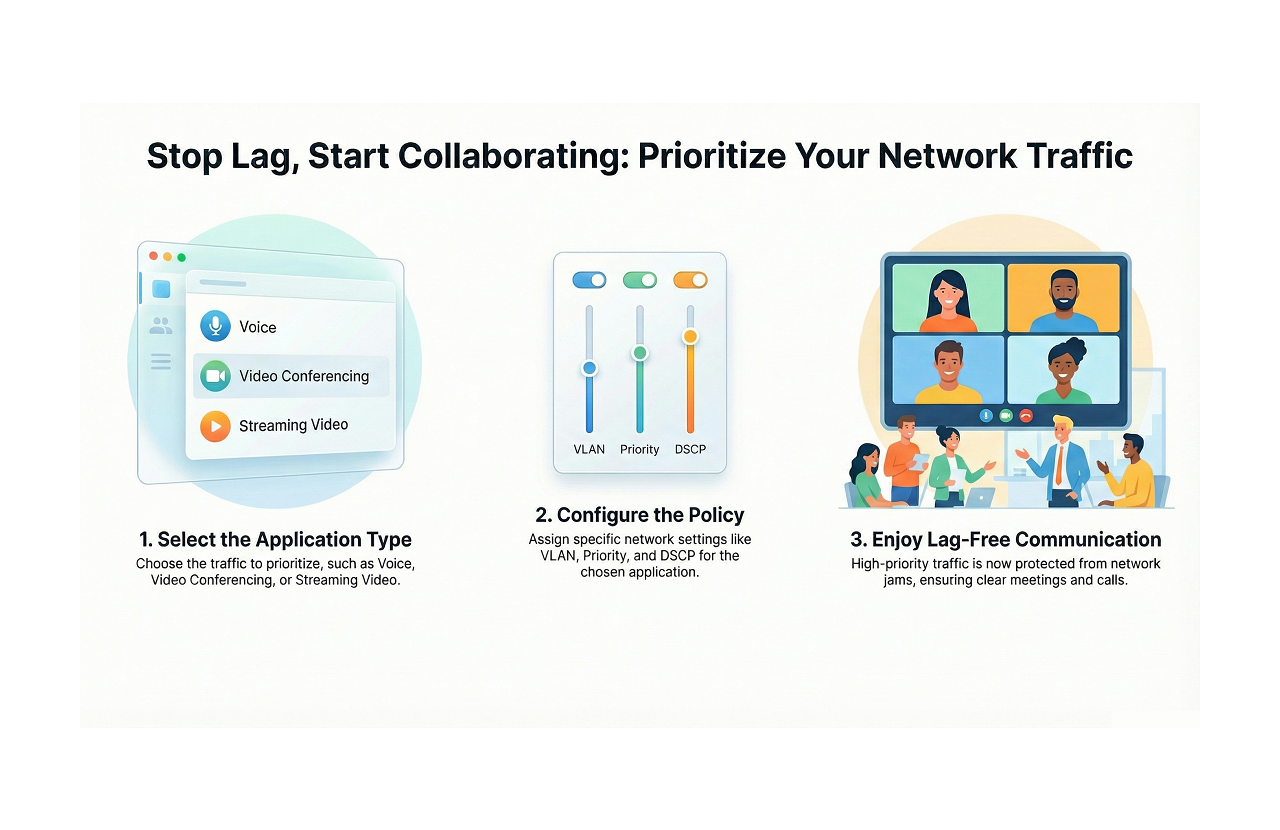 Stop Lag, Start Collaborating: Prioritize Your Network Traffic

Voice
Video Conferencing
Streaming Video

1. Select the Application Type
Choose the traffic to prioritize, such as Voice, Video Conferencing, or Streaming Video.

VLAN
Priority
DSCP

2. Configure the Policy
Assign specific network settings like VLAN, Priority, and DSCP for the chosen application.

3. Enjoy Lag-Free Communication
High-priority traffic is now protected from network jams, ensuring clear meetings and calls.